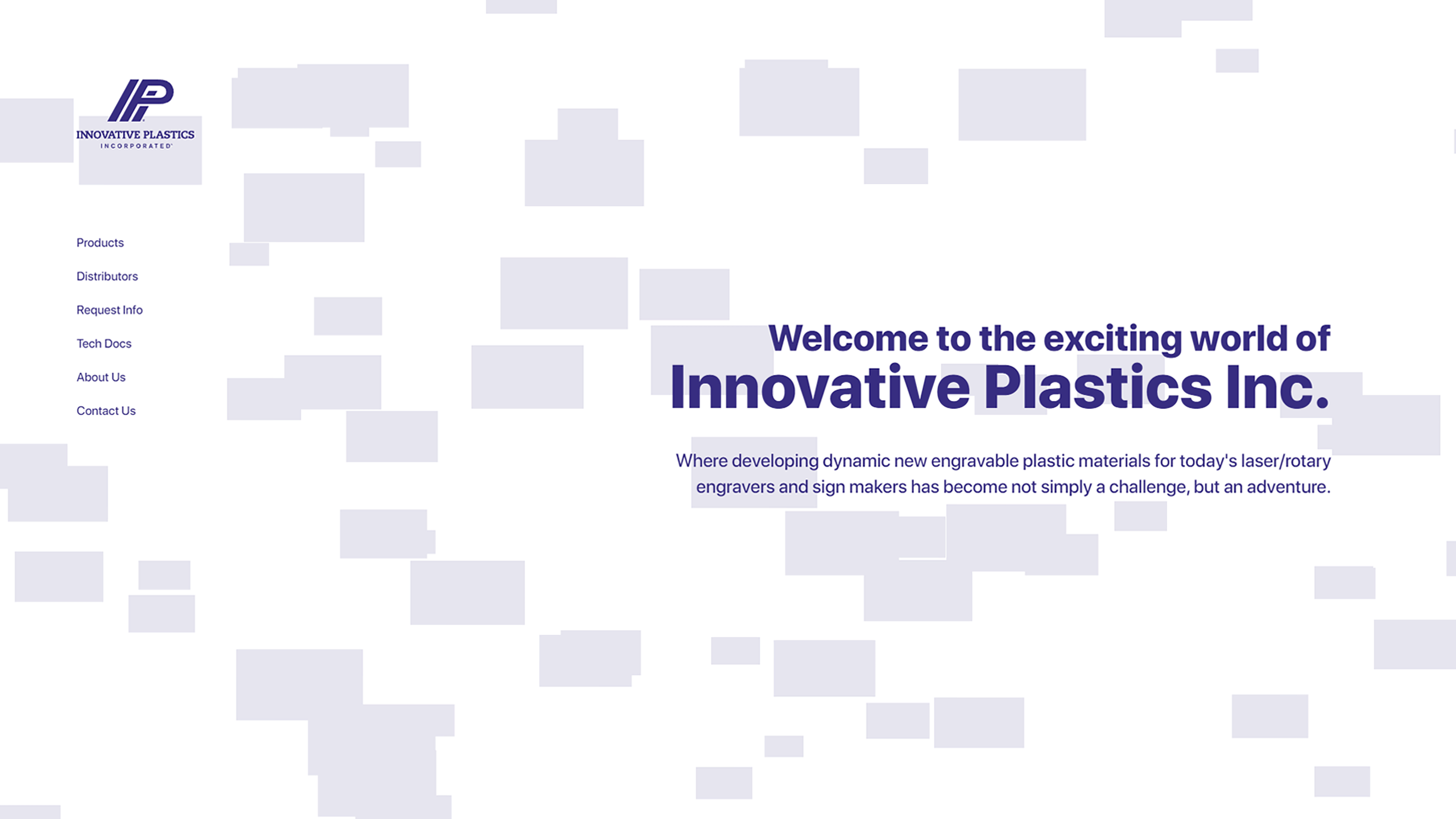 IP
INNOVATIVE PLASTICS
INCORPORATED

Products

Distributors

Request Info

Tech Docs

About Us

Contact Us

Welcome to the exciting world of
Innovative Plastics Inc.

Where developing dynamic new engravable plastic materials for today's laser/rotary engravers and sign makers has become not simply a challenge, but an adventure.